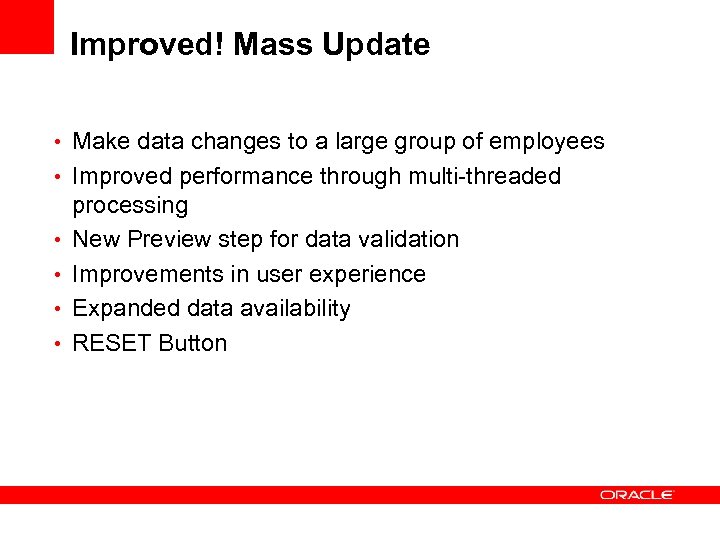 Improved! Mass Update

• Make data changes to a large group of employees
• Improved performance through multi-threaded processing
• New Preview step for data validation
• Improvements in user experience
• Expanded data availability
• RESET Button

ORACLE